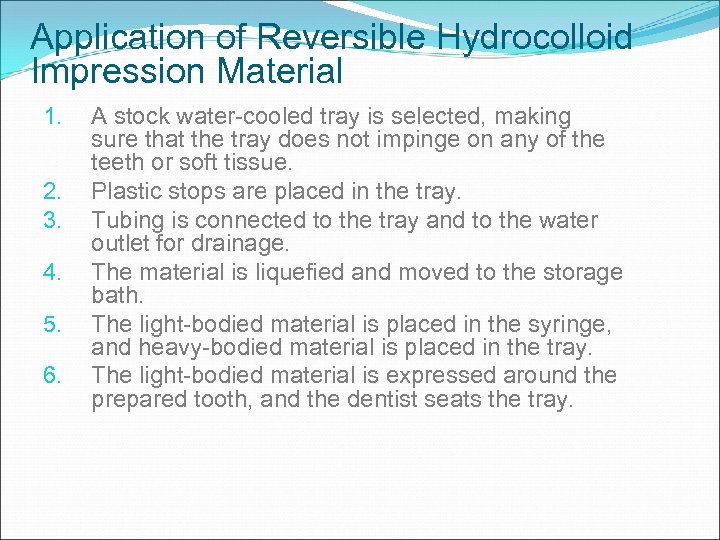 Application of Reversible Hydrocolloid Impression Material

1. A stock water-cooled tray is selected, making sure that the tray does not impinge on any of the teeth or soft tissue.
2. Plastic stops are placed in the tray.
3. Tubing is connected to the tray and to the water outlet for drainage.
4. The material is liquefied and moved to the storage bath.
5. The light-bodied material is placed in the syringe, and heavy-bodied material is placed in the tray.
6. The light-bodied material is expressed around the prepared tooth, and the dentist seats the tray.